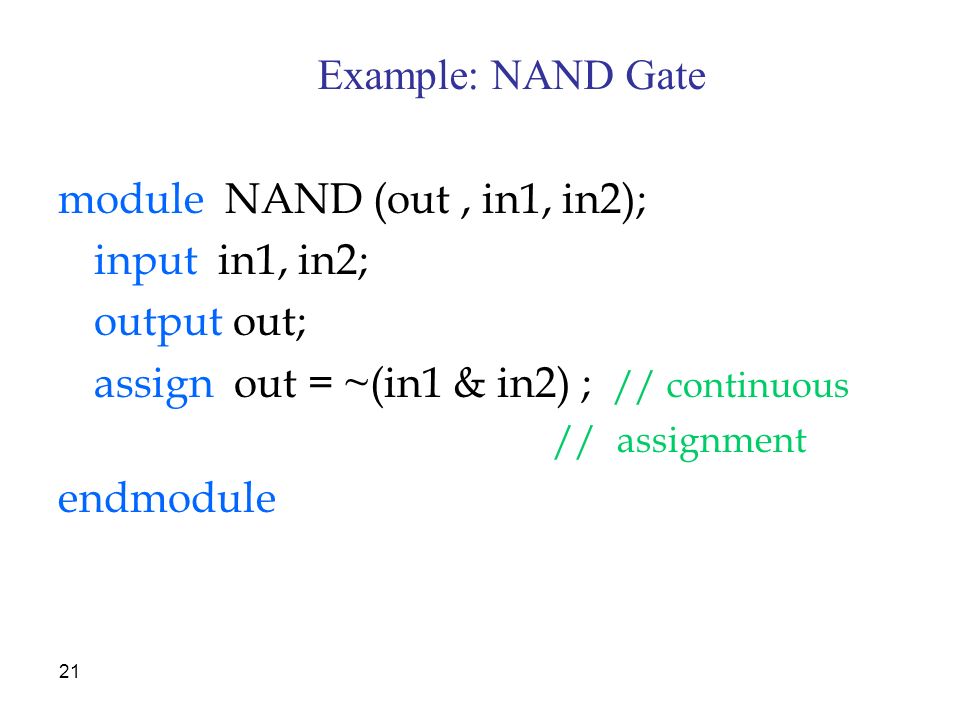 Example: NAND Gate

module NAND (out , in1, in2);
input in1, in2;
output out;
assign out = ~(in1 & in2) ; // continuous
// assignment
endmodule

21